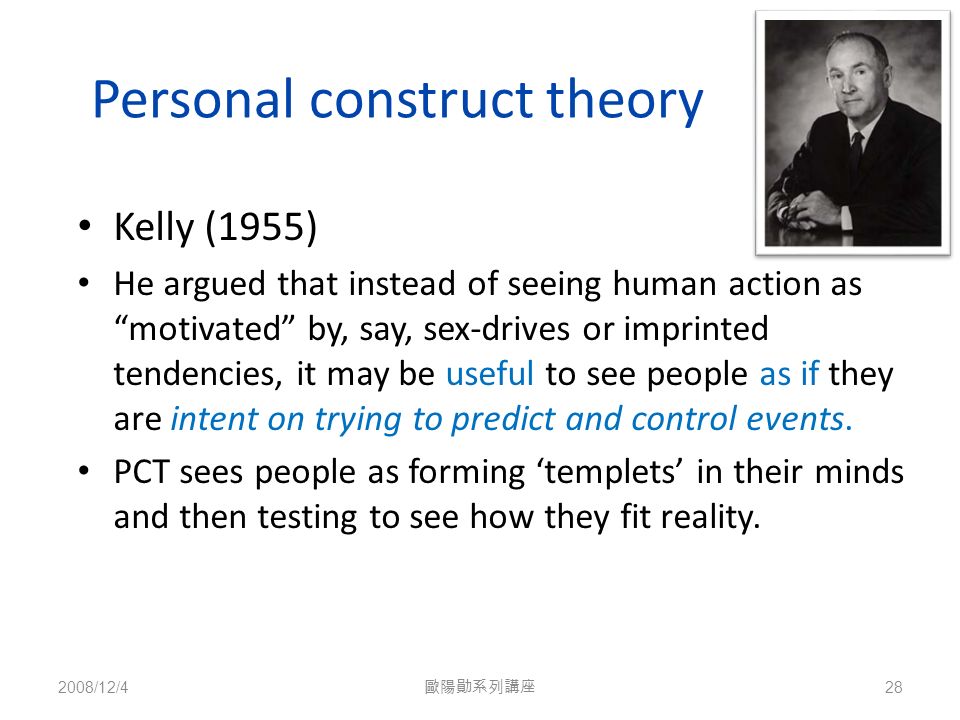 Personal construct theory

• Kelly (1955)
• He argued that instead of seeing human action as “motivated” by, say, sex-drives or imprinted tendencies, it may be useful to see people as if they are intent on trying to predict and control events.
• PCT sees people as forming ‘templets’ in their minds and then testing to see how they fit reality.

2008/12/4 歐陽勛系列講座 28